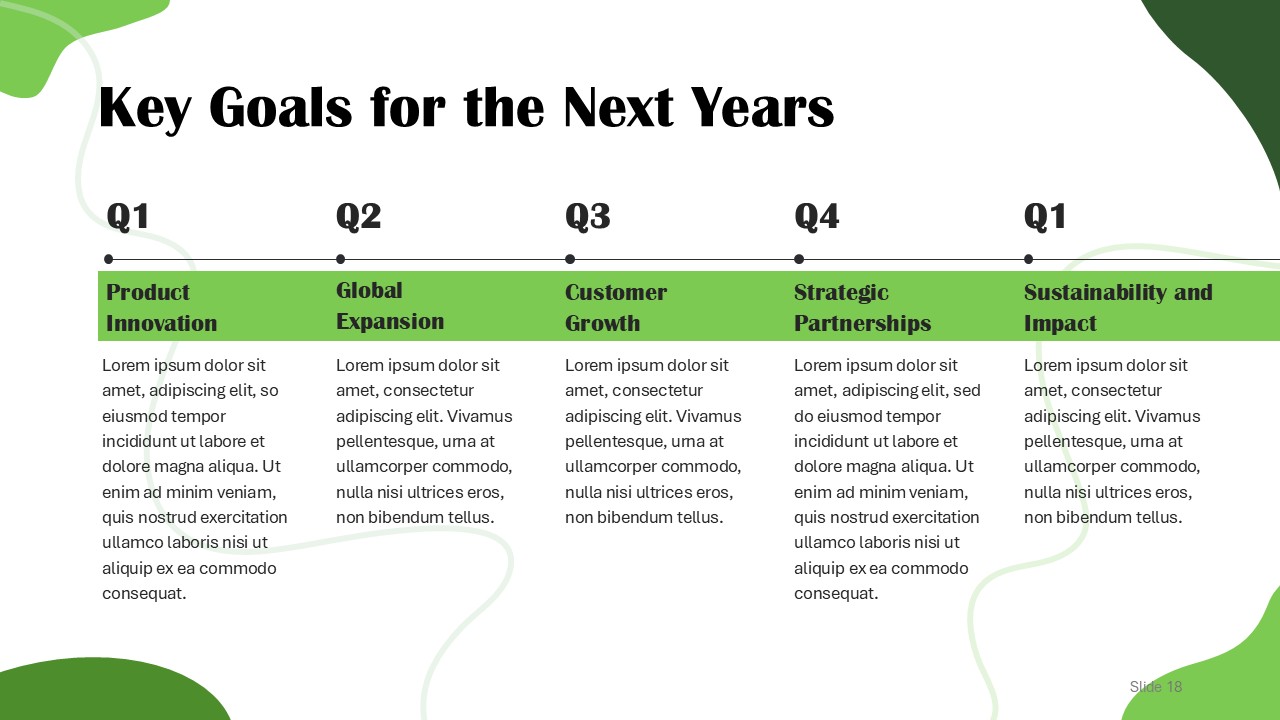 Key Goals for the Next Years

Q1

Product Innovation

Lorem ipsum dolor sit amet, adipiscing elit, so eiusmod tempor incididunt ut labore et dolore magna aliqua. Ut enim ad minim veniam, quis nostrud exercitation ullamco laboris nisi ut aliquip ex ea commodo consequat.

Q2

Global Expansion

Lorem ipsum dolor sit amet, consectetur adipiscing elit. Vivamus pellentesque, urna at ullamcorper commodo, nulla nisi ultrices eros, non bibendum tellus.

Q3

Customer Growth

Lorem ipsum dolor sit amet, consectetur adipiscing elit. Vivamus pellentesque, urna at ullamcorper commodo, nulla nisi ultrices eros, non bibendum tellus.

Q4

Strategic Partnerships

Lorem ipsum dolor sit amet, adipiscing elit, sed do eiusmod tempor incididunt ut labore et dolore magna aliqua. Ut enim ad minim veniam, quis nostrud exercitation ullamco laboris nisi ut aliquip ex ea commodo consequat.

Q1

Sustainability and Impact

Lorem ipsum dolor sit amet, consectetur adipiscing elit. Vivamus pellentesque, urna at ullamcorper commodo, nulla nisi ultrices eros, non bibendum tellus.

Slide 18